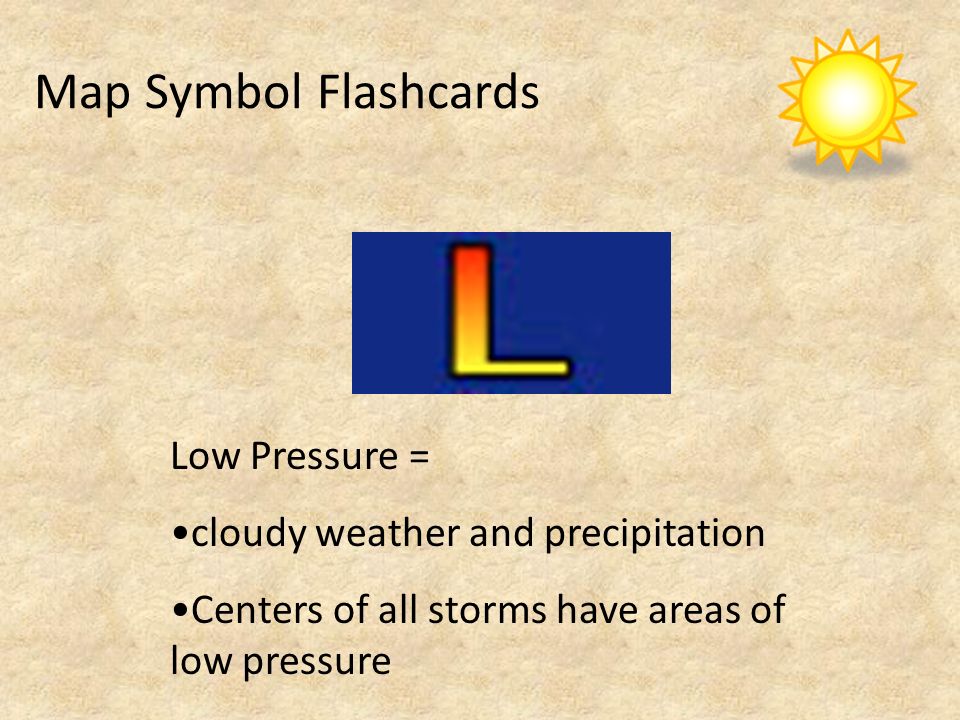 Map Symbol Flashcards

L

Low Pressure =

•cloudy weather and precipitation

•Centers of all storms have areas of low pressure